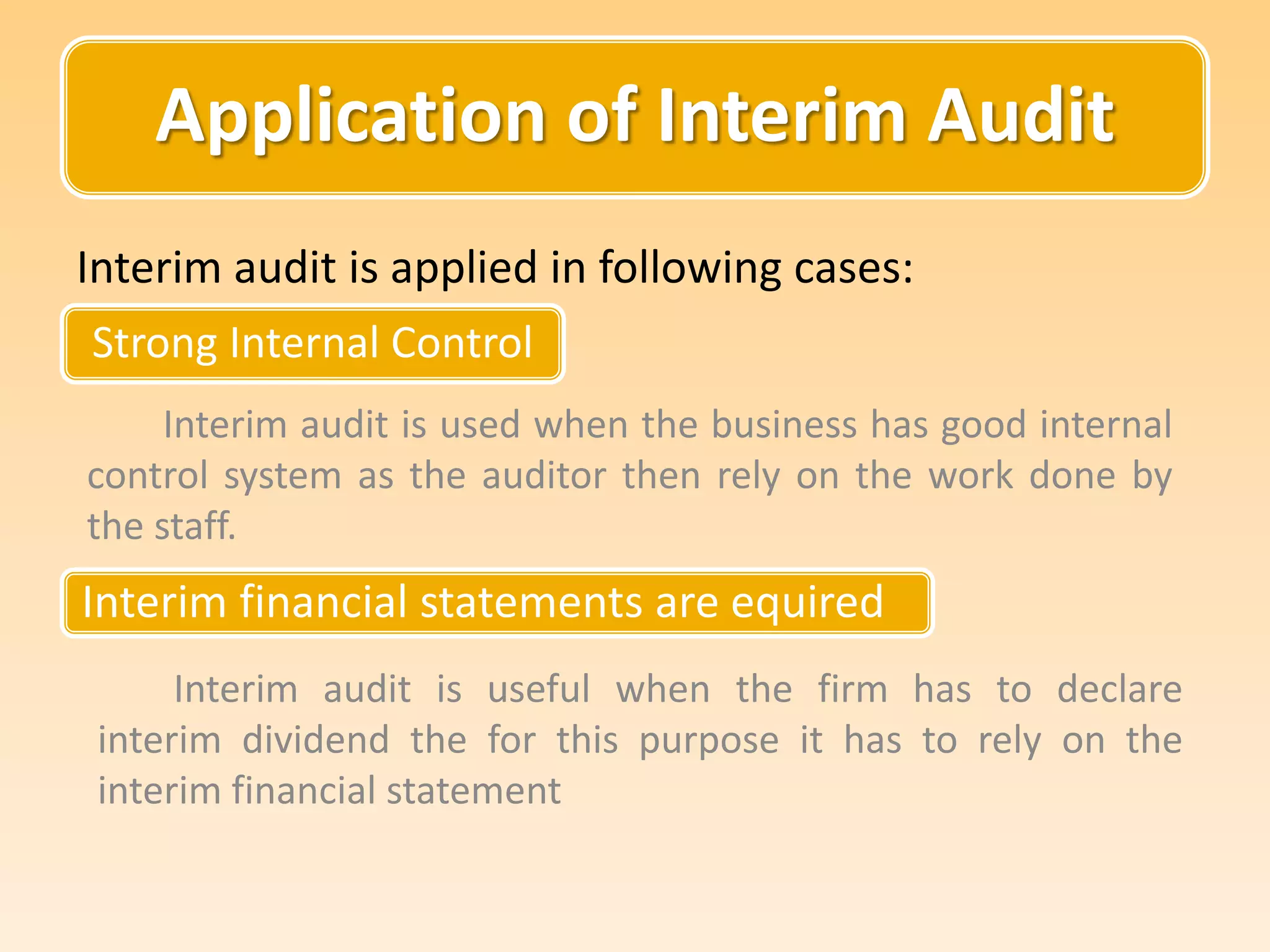 Application of Interim Audit

Interim audit is applied in following cases:

Strong Internal Control

Interim audit is used when the business has good internal control system as the auditor then rely on the work done by the staff.

Interim financial statements are equired

Interim audit is useful when the firm has to declare interim dividend the for this purpose it has to rely on the interim financial statement